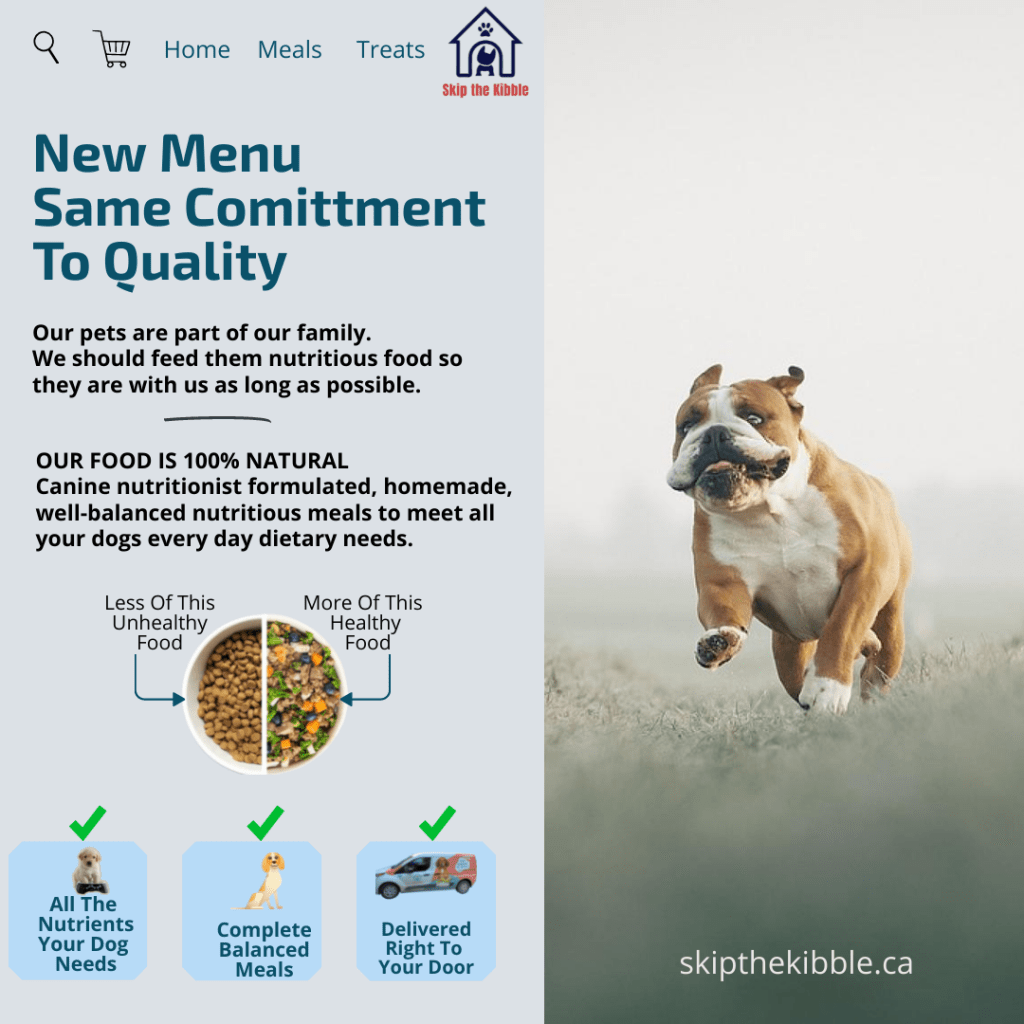 Home Meals Treats

Skip the Kibble

New Menu
Same Comittment
To Quality

Our pets are part of our family.
We should feed them nutritious food so they are with us as long as possible.

OUR FOOD IS 100% NATURAL
Canine nutritionist formulated, homemade, well-balanced nutritious meals to meet all your dogs every day dietary needs.

Less Of This Unhealthy Food

More Of This Healthy Food

All The Nutrients Your Dog Needs

Complete Balanced Meals

Delivered Right To Your Door

skipthekibble.ca